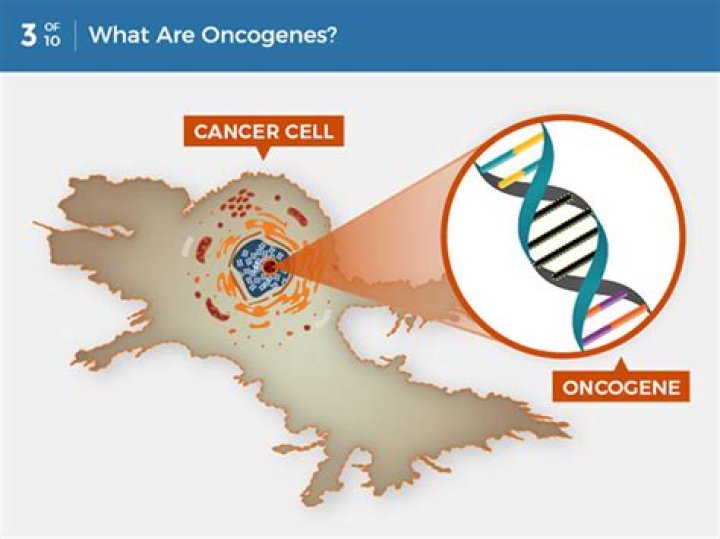 3 OF 10 What Are Oncogenes?

CANCER CELL

ONCOGENE